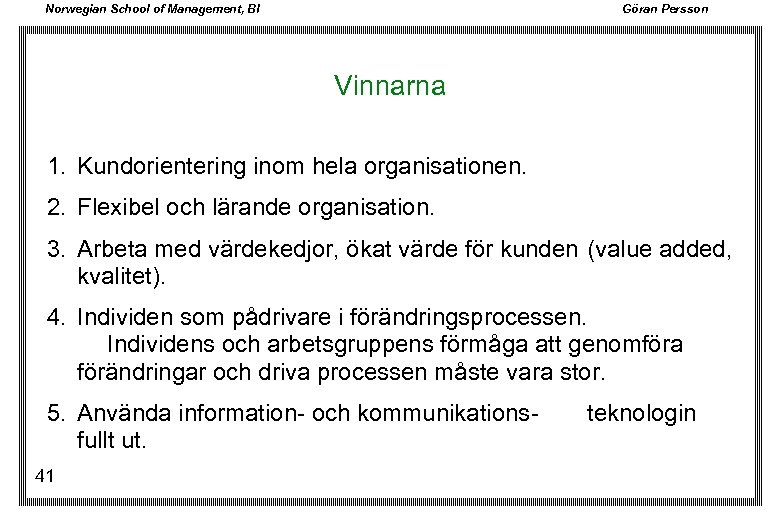 Norwegian School of Management, BI

Göran Persson

Vinnarna

1. Kundorientering inom hela organisationen.

2. Flexibel och lärande organisation.

3. Arbeta med värdekedjor, ökat värde för kunden (value added, kvalitet).

4. Individen som pådrivare i förändringsprocessen. Individens och arbetsgruppens förmåga att genomföra förändringar och driva processen måste vara stor.

5. Använda information- och kommunikations- teknologin fullt ut.

41